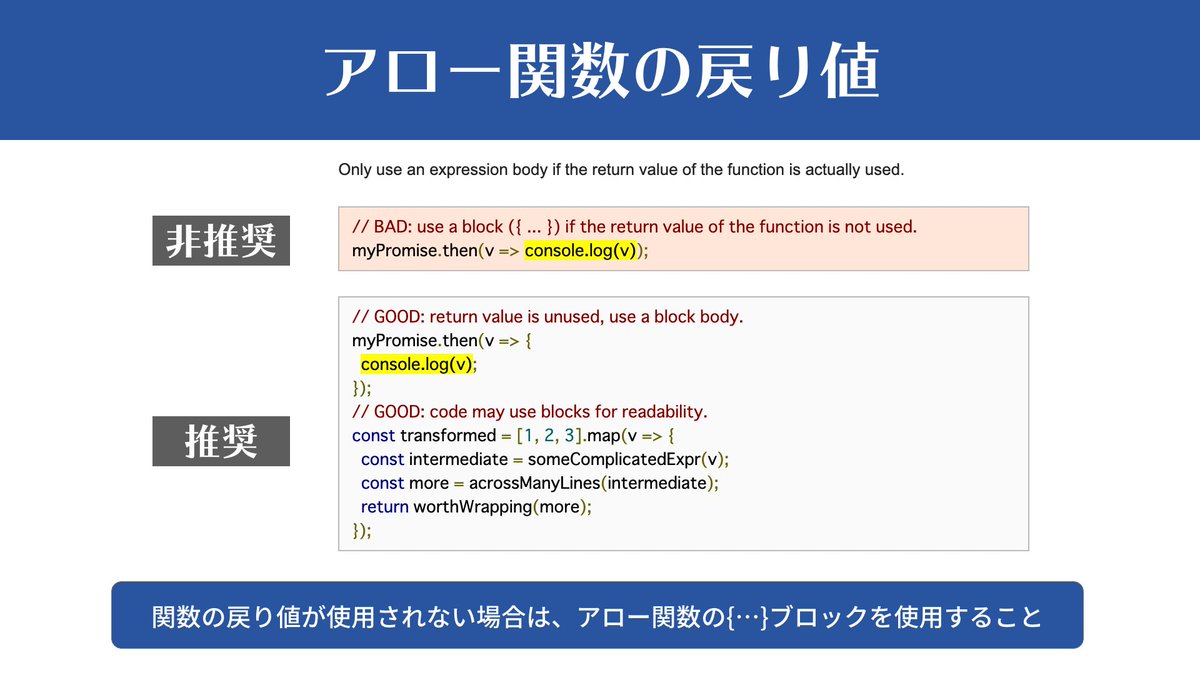 アロー関数の戻り値

Only use an expression body if the return value of the function is actually used.

非推奨

// BAD: use a block ({ ... }) if the return value of the function is not used.
myPromise.then(v => console.log(v));

推奨

// GOOD: return value is unused, use a block body.
myPromise.then(v => {
  console.log(v);
});
// GOOD: code may use blocks for readability.
const transformed = [1, 2, 3].map(v => {
  const intermediate = someComplicatedExpr(v);
  const more = acrossManyLines(intermediate);
  return worthWrapping(more);
});

関数の戻り値が使用されない場合は、アロー関数の{…}ブロックを使用すること